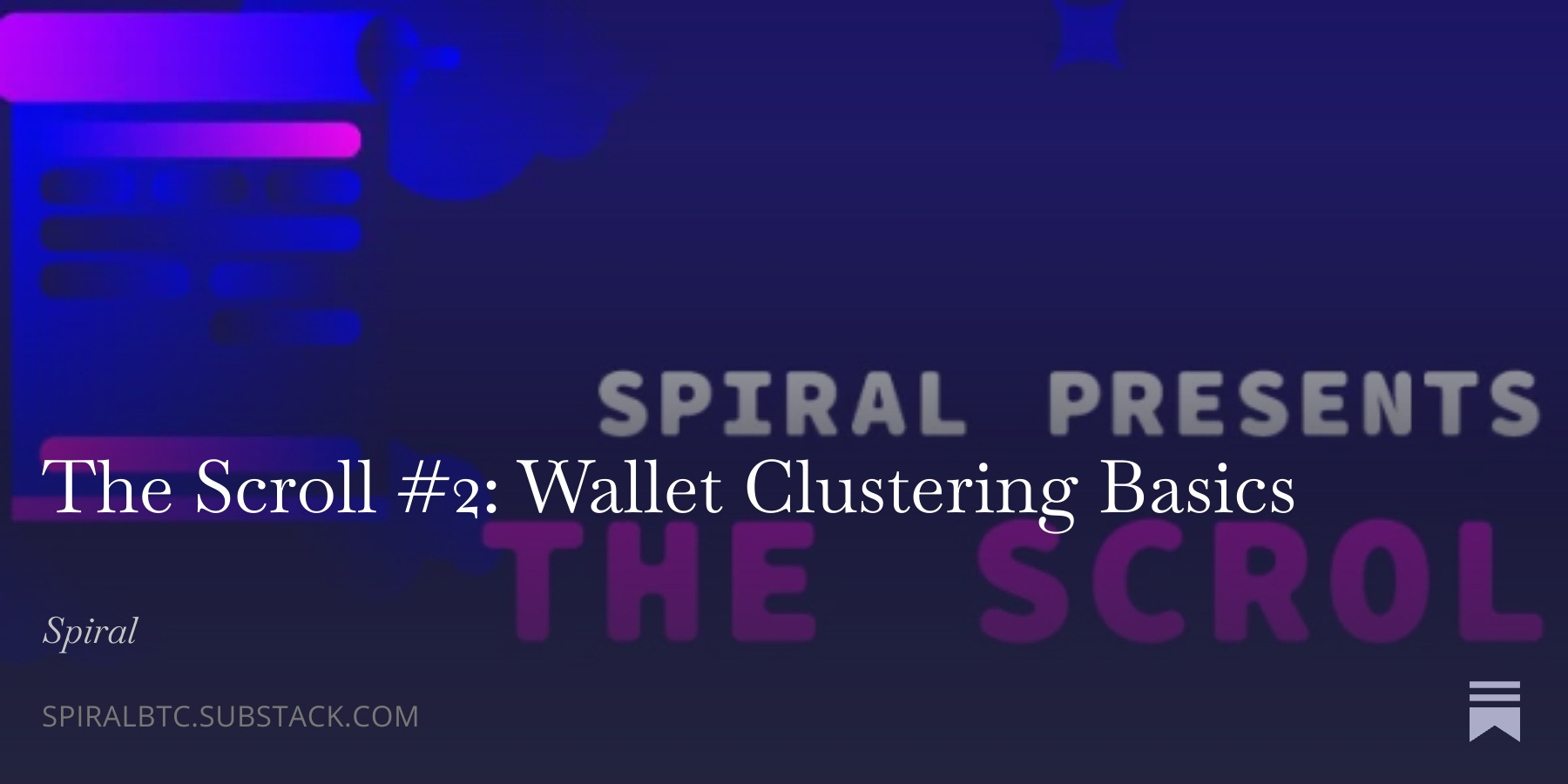 SPIRAL PRESENTS

The Scroll #2: Wallet Clustering Basics

THE SCROL

Spiral

SPIRALBTC.SUBSTACK.COM